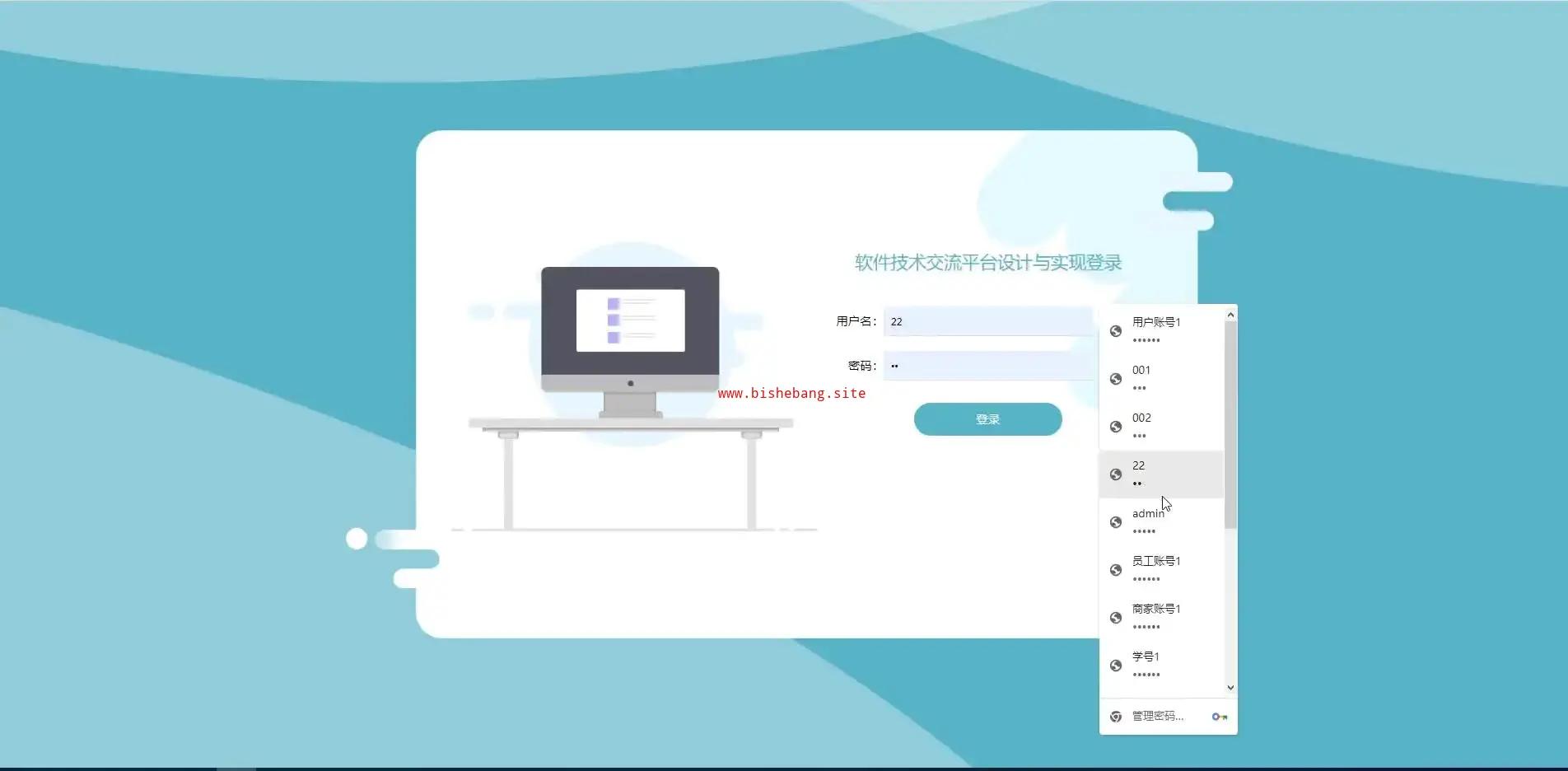 软件技术交流平台设计与实现登录

用户名: 22

密码: ••

www.bishebang.site

登录

用户账号1
••••••

001
•••

002
•••

22
••

admin
•••••

员工账号1
••••••

商家账号1
••••••

学号1
••••••

管理密码...